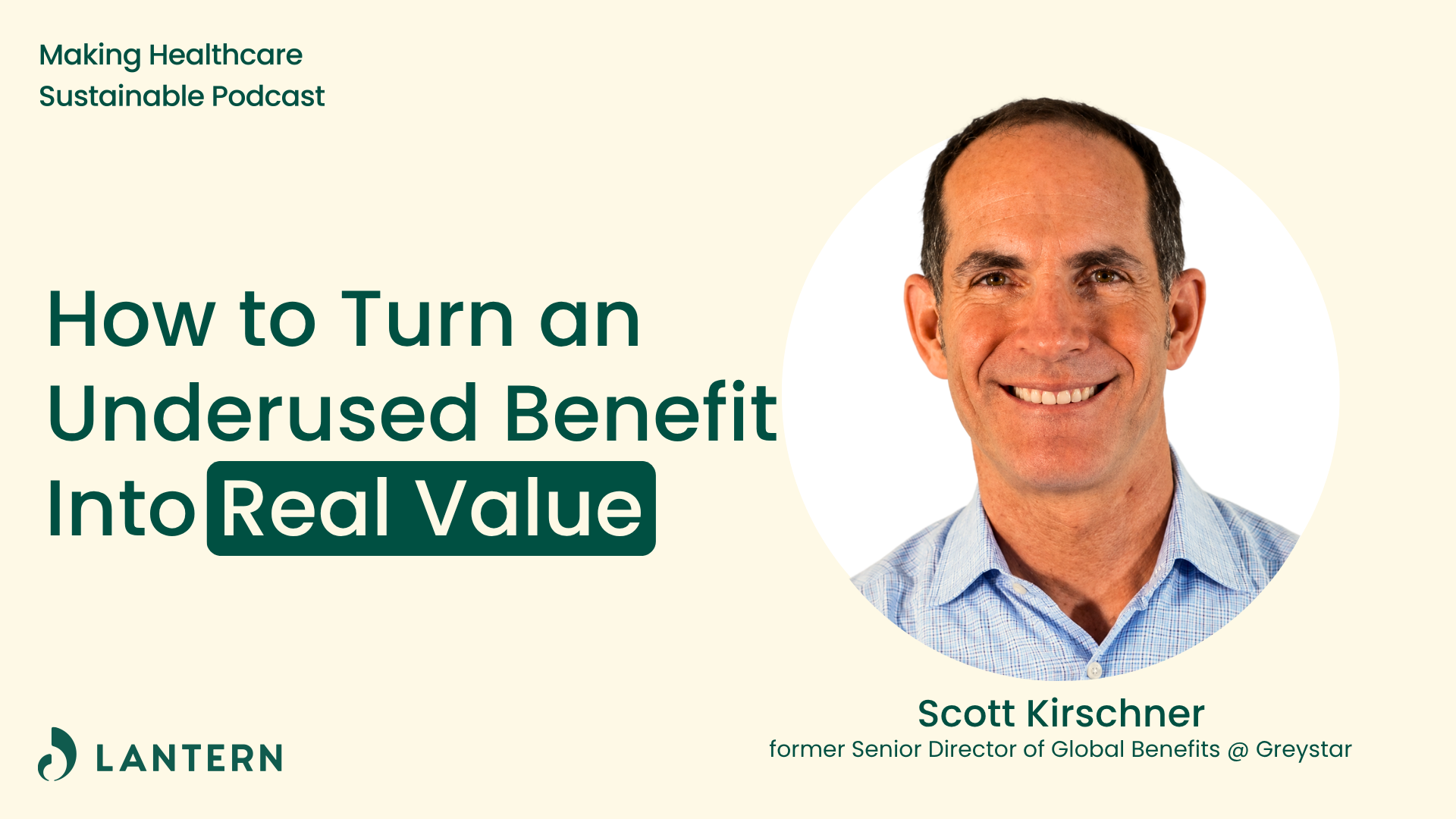 Making Healthcare
Sustainable Podcast

How to Turn an Underused Benefit Into Real Value

Scott Kirschner
former Senior Director of Global Benefits @ Greystar

LANTERN